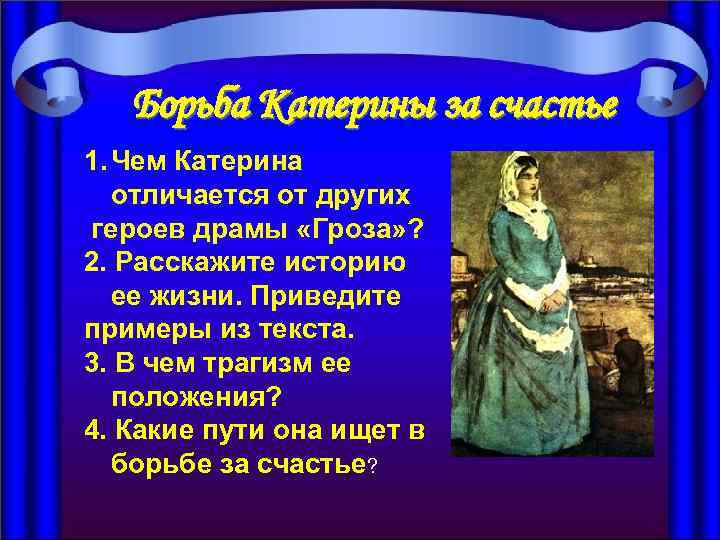 Борьба Катерины за счастье

1. Чем Катерина отличается от других героев драмы «Гроза»?
2. Расскажите историю ее жизни. Приведите примеры из текста.
3. В чем трагизм ее положения?
4. Какие пути она ищет в борьбе за счастье?